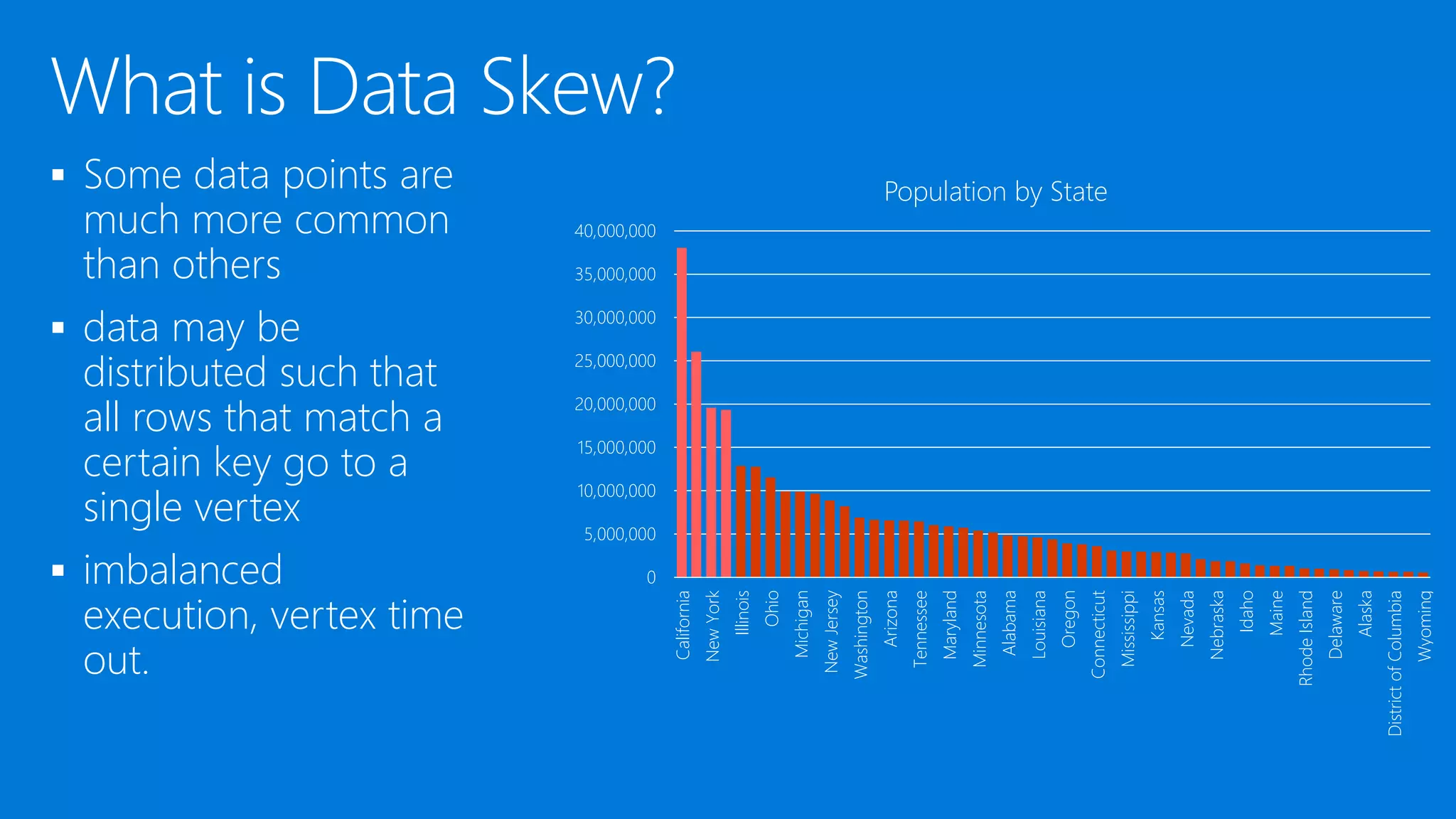 What is Data Skew?

▪ Some data points are much more common than others

▪ data may be distributed such that all rows that match a certain key go to a single vertex

▪ imbalanced execution, vertex time out.

Population by State

40,000,000
35,000,000
30,000,000
25,000,000
20,000,000
15,000,000
10,000,000
5,000,000
0

California
New York
Illinois
Ohio
Michigan
New Jersey
Washington
Arizona
Tennessee
Maryland
Minnesota
Alabama
Louisiana
Oregon
Connecticut
Mississippi
Kansas
Nevada
Nebraska
Idaho
Maine
Rhode Island
Delaware
Alaska
District of Columbia
Wyoming